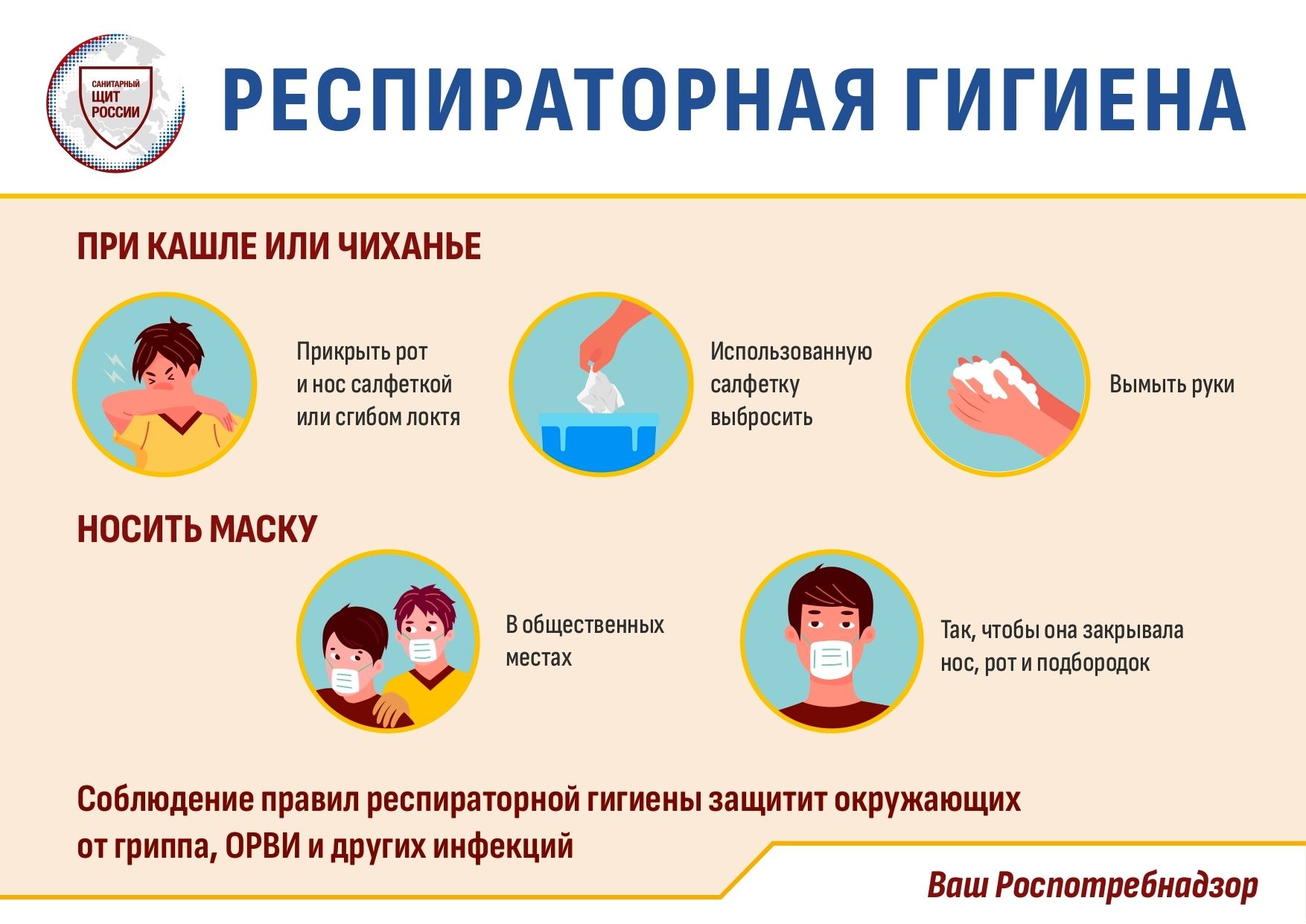 САНИТАРНЫЙ ЩИТ РОССИИ

РЕСПИРАТОРНАЯ ГИГИЕНА

ПРИ КАШЛЕ ИЛИ ЧИХАНЬЕ

Прикрыть рот и нос салфеткой или сгибом локтя

Использованную салфетку выбросить

Вымыть руки

НОСИТЬ МАСКУ

В общественных местах

Так, чтобы она закрывала нос, рот и подбородок

Соблюдение правил респираторной гигиены защитит окружающих от гриппа, ОРВИ и других инфекций

Ваш Роспотребнадзор